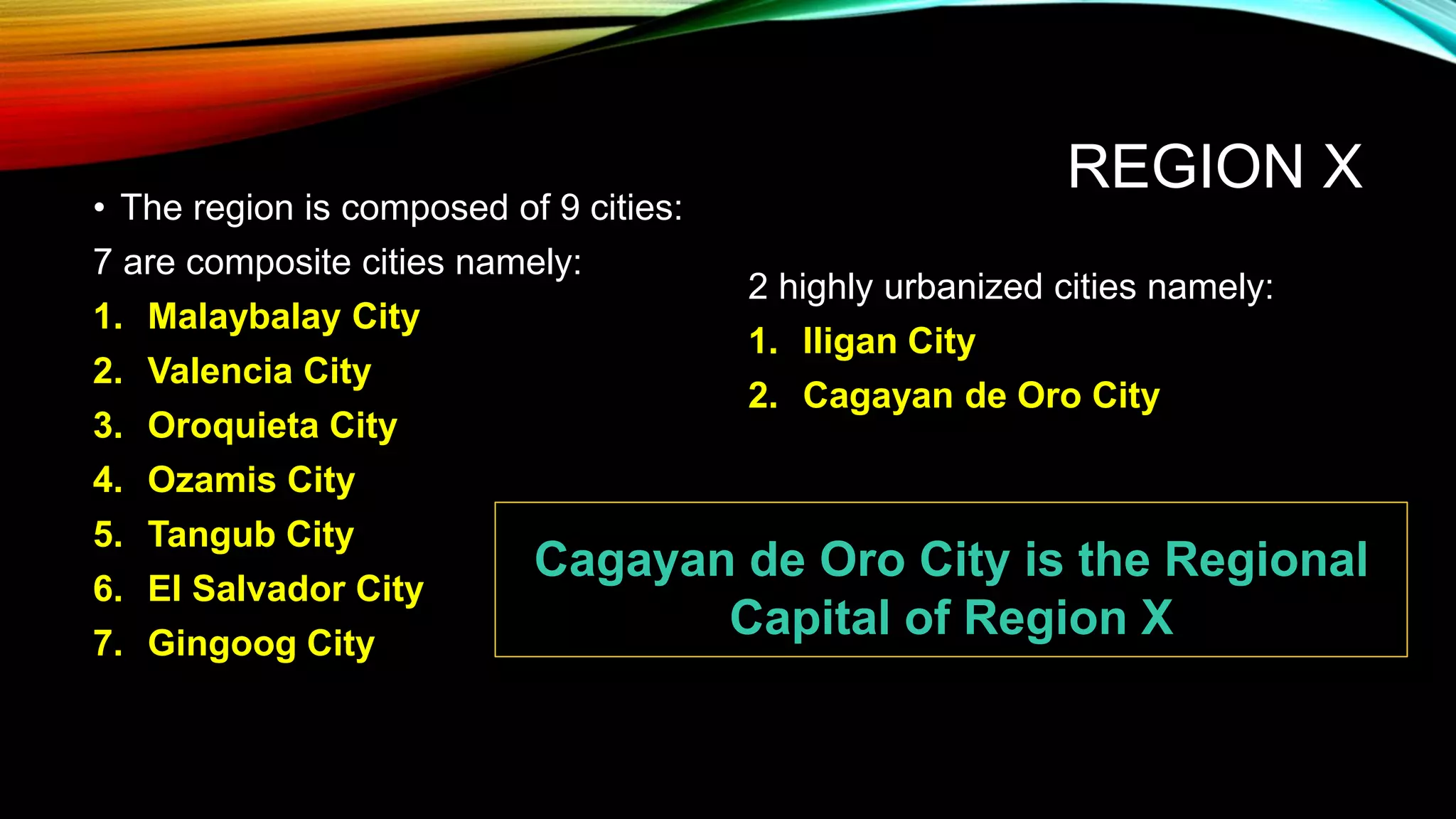 REGION X

• The region is composed of 9 cities:

7 are composite cities namely:

1. Malaybalay City
2. Valencia City
3. Oroquieta City
4. Ozamis City
5. Tangub City
6. El Salvador City
7. Gingoog City

2 highly urbanized cities namely:

1. Iligan City
2. Cagayan de Oro City

Cagayan de Oro City is the Regional Capital of Region X